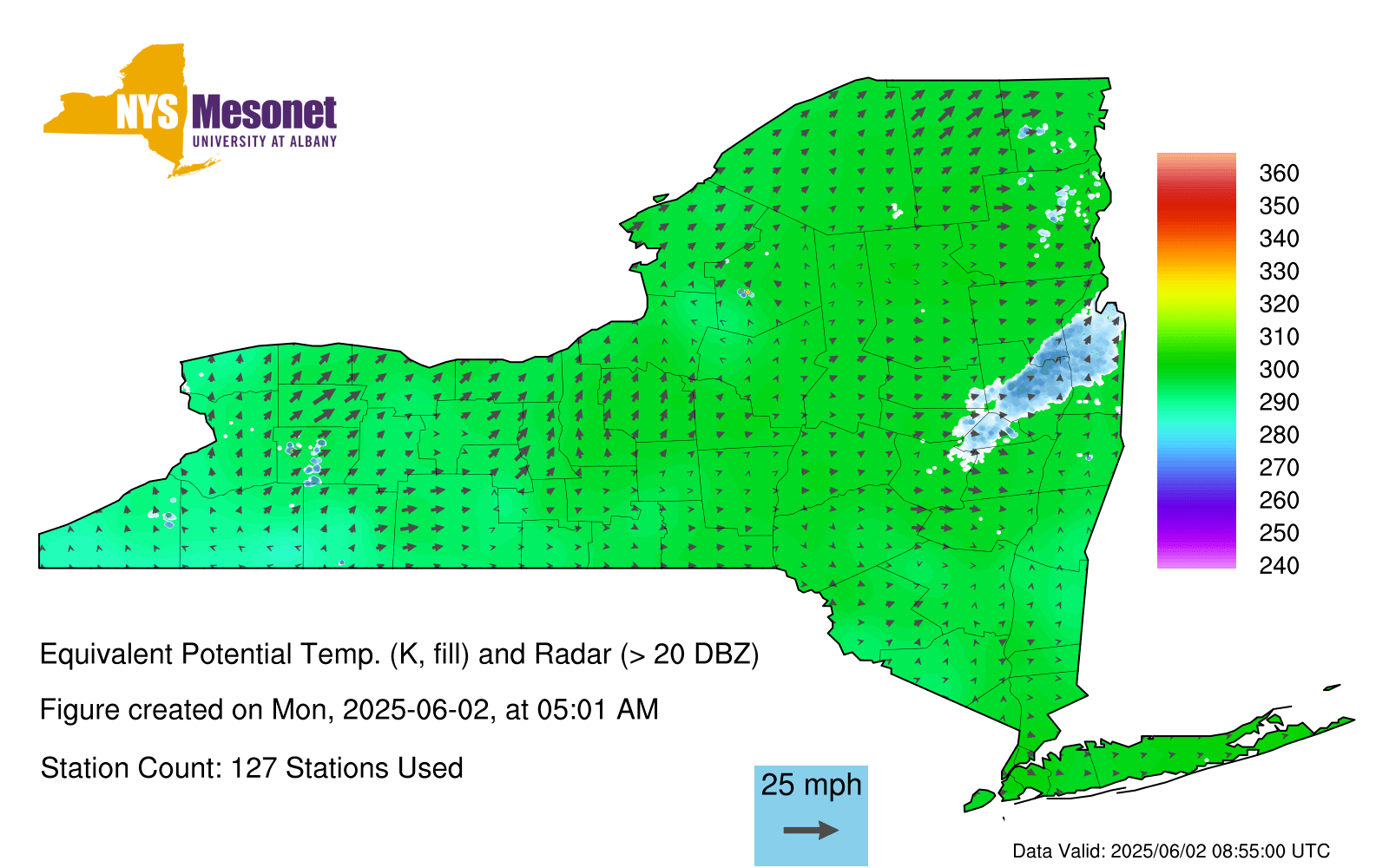 NYS Mesonet
UNIVERSITY AT ALBANY

360
350
340
330
320
310
300
290
280
270
260
250
240

Equivalent Potential Temp. (K, fill) and Radar (> 20 DBZ)

Figure created on Mon, 2025-06-02, at 05:01 AM

Station Count: 127 Stations Used

25 mph

Data Valid: 2025/06/02 08:55:00 UTC